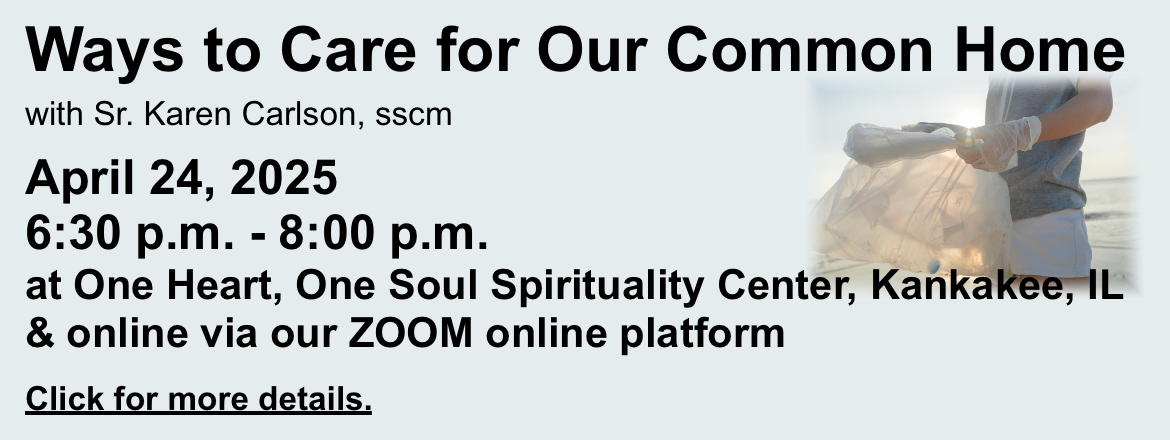 Ways to Care for Our Common Home
with Sr. Karen Carlson, sscm

April 24, 2025
6:30 p.m. - 8:00 p.m.
at One Heart, One Soul Spirituality Center, Kankakee, IL & online via our ZOOM online platform

Click for more details.